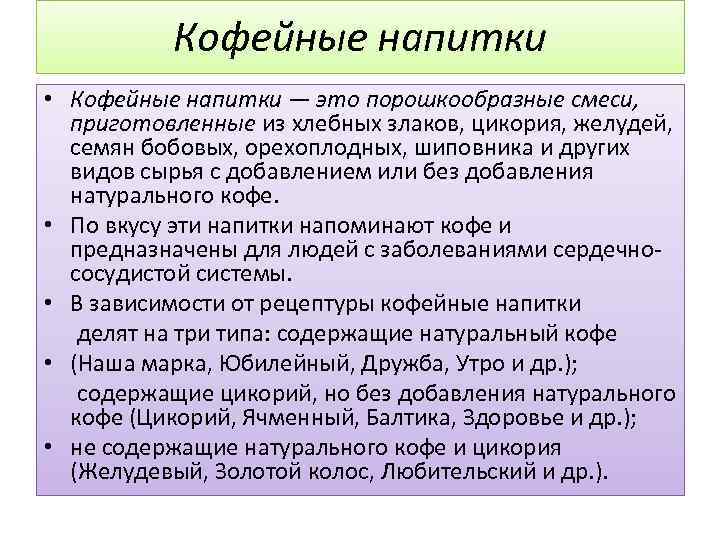 Кофейные напитки

• Кофейные напитки — это порошкообразные смеси, приготовленные из хлебных злаков, цикория, желудей, семян бобовых, орехоплодных, шиповника и других видов сырья с добавлением или без добавления натурального кофе.

• По вкусу эти напитки напоминают кофе и предназначены для людей с заболеваниями сердечно-сосудистой системы.

• В зависимости от рецептуры кофейные напитки делят на три типа: содержащие натуральный кофе

• (Наша марка, Юбилейный, Дружба, Утро и др.);
содержащие цикорий, но без добавления натурального кофе (Цикорий, Ячменный, Балтика, Здоровье и др.);

• не содержащие натурального кофе и цикория (Желудевый, Золотой колос, Любительский и др.).